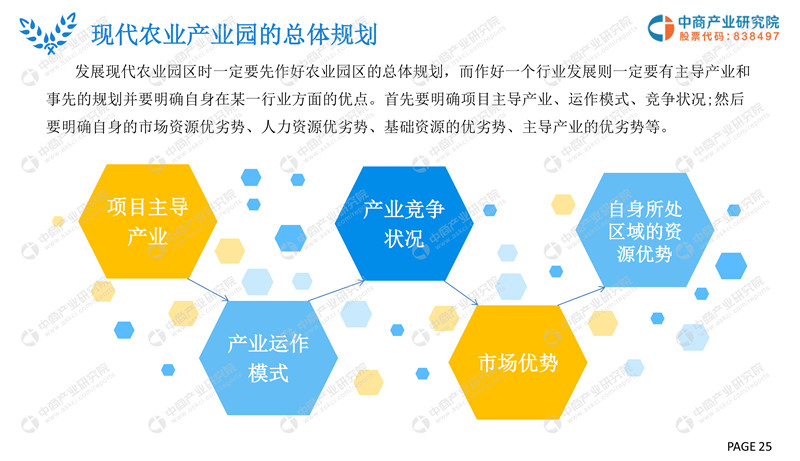 现代农业产业园的总体规划

中商产业研究院
股票代码：838497

发展现代农业园区时一定要先作好农业园区的总体规划，而作好一个行业发展则一定要有主导产业和事先的规划并要明确自身在某一行业方面的优点。首先要明确项目主导产业、运作模式、竞争状况；然后要明确自身的市场资源优劣势、人力资源优劣势、基础资源的优劣势、主导产业的优劣势等。

项目主导产业

产业运作模式

产业竞争状况

市场优势

自身所处区域的资源优势

PAGE 25